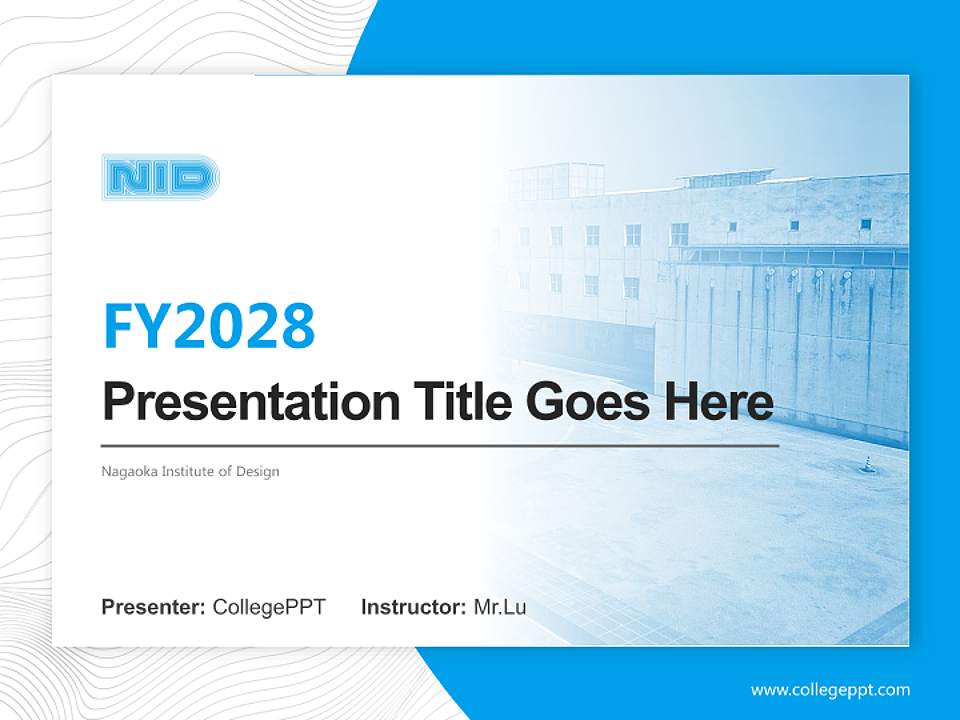 NID

FY2028

Presentation Title Goes Here

Nagaoka Institute of Design

Presenter: CollegePPT Instructor: Mr.Lu

www.collegeppt.com